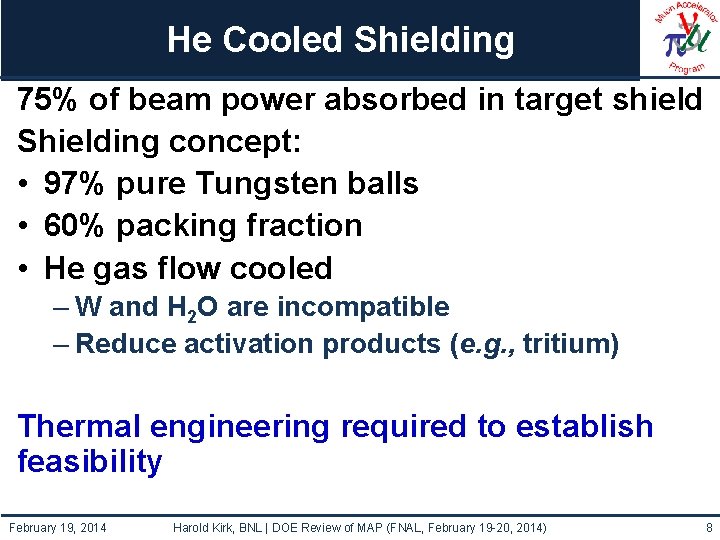 He Cooled Shielding

Muon Accelerator Program

75% of beam power absorbed in target shield

Shielding concept:

• 97% pure Tungsten balls
• 60% packing fraction
• He gas flow cooled
- W and $H_2O$ are incompatible
- Reduce activation products (e.g., tritium)

Thermal engineering required to establish feasibility

February 19, 2014 Harold Kirk, BNL | DOE Review of MAP (FNAL, February 19-20, 2014) 8